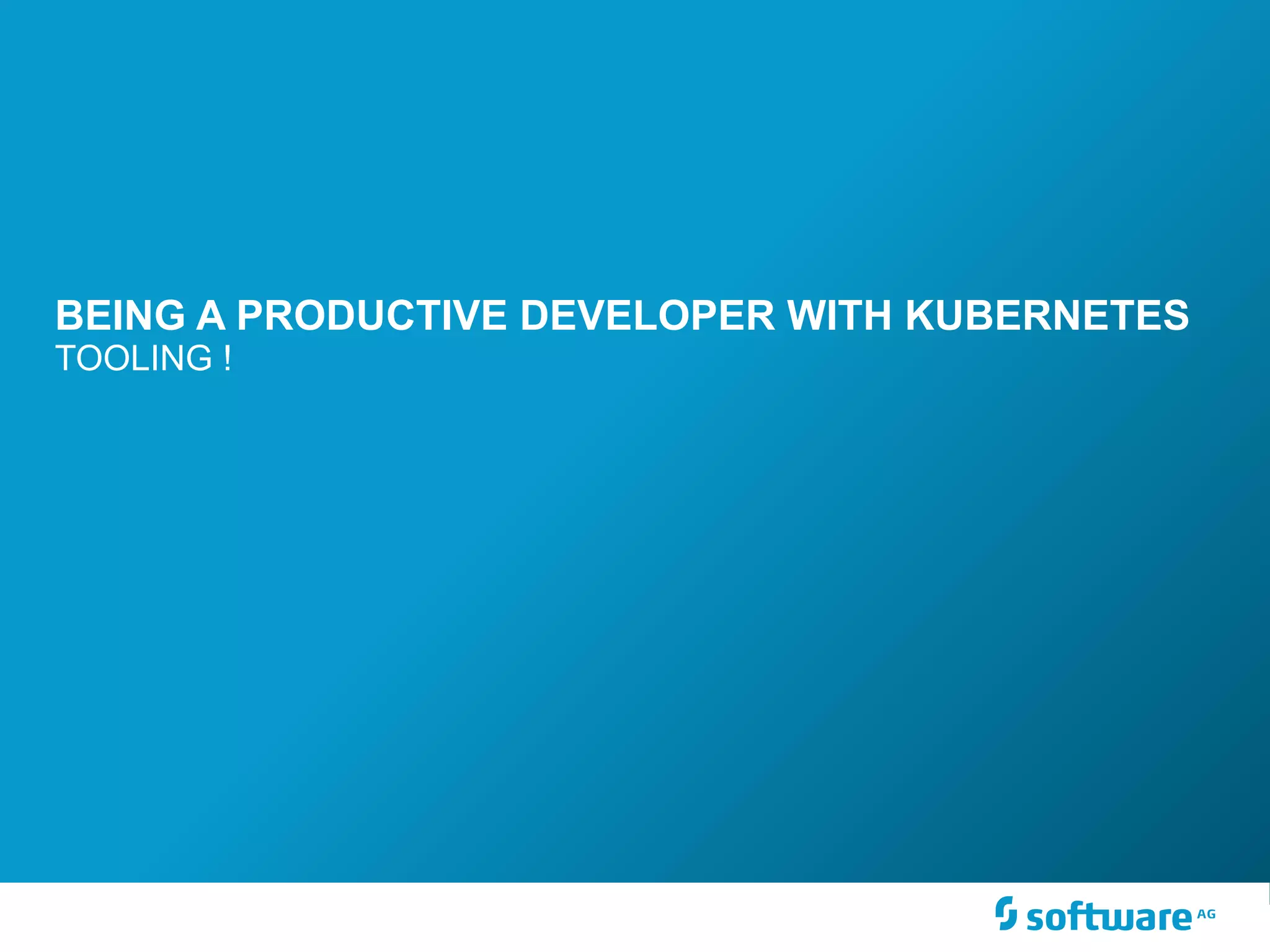 BEING A PRODUCTIVE DEVELOPER WITH KUBERNETES
TOOLING !

software AG